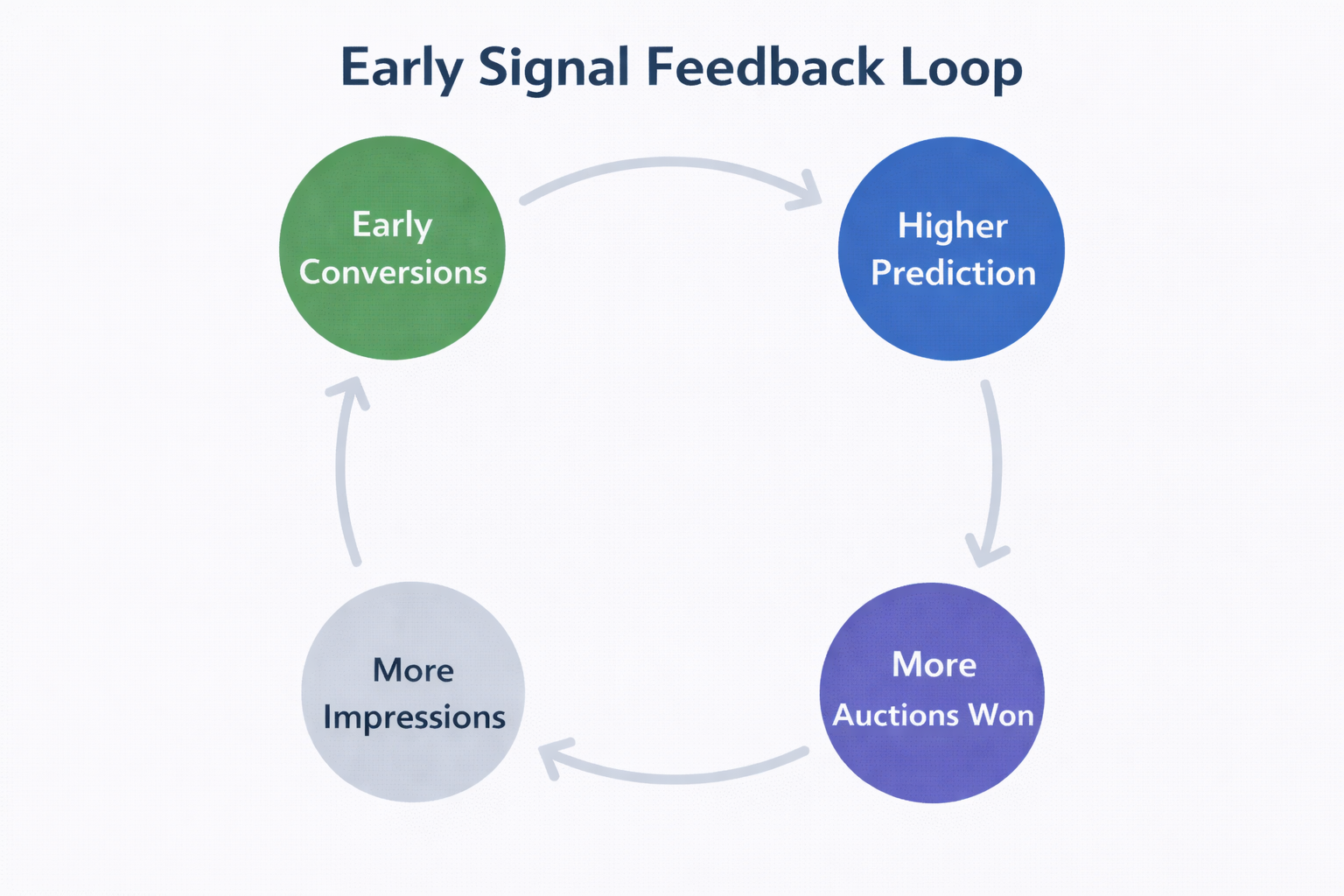 Early Signal Feedback Loop

Early Conversions

Higher Prediction

More Auctions Won

More Impressions